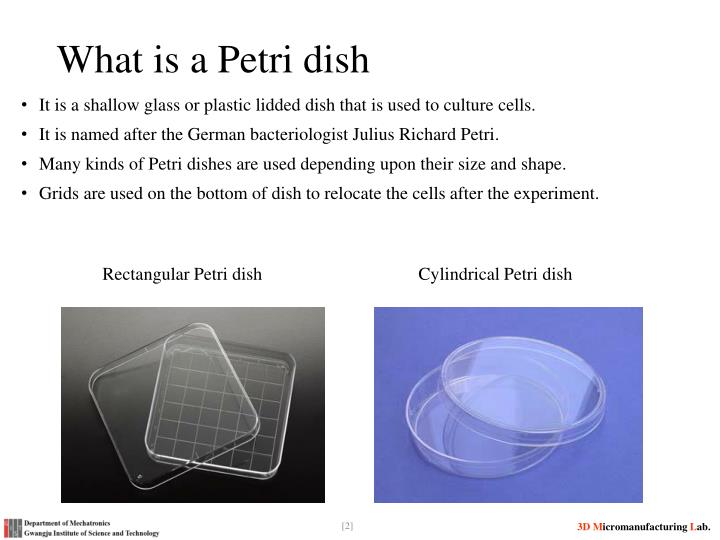 What is a Petri dish

• It is a shallow glass or plastic lidded dish that is used to culture cells.
• It is named after the German bacteriologist Julius Richard Petri.
• Many kinds of Petri dishes are used depending upon their size and shape.
• Grids are used on the bottom of dish to relocate the cells after the experiment.

Rectangular Petri dish

Cylindrical Petri dish

Department of Mechatronics
Gwangju Institute of Science and Technology

[2]

3D Micromanufacturing Lab.